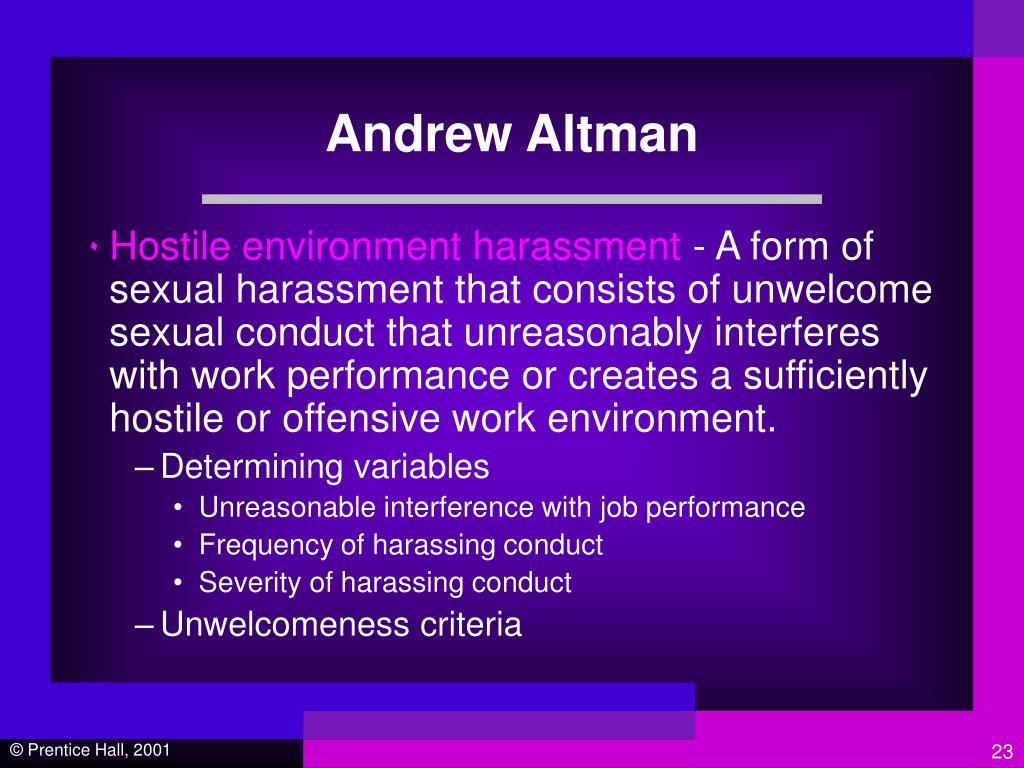 Andrew Altman

• Hostile environment harassment - A form of sexual harassment that consists of unwelcome sexual conduct that unreasonably interferes with work performance or creates a sufficiently hostile or offensive work environment.

– Determining variables

• Unreasonable interference with job performance

• Frequency of harassing conduct

• Severity of harassing conduct

– Unwelcomeness criteria

© Prentice Hall, 2001

23